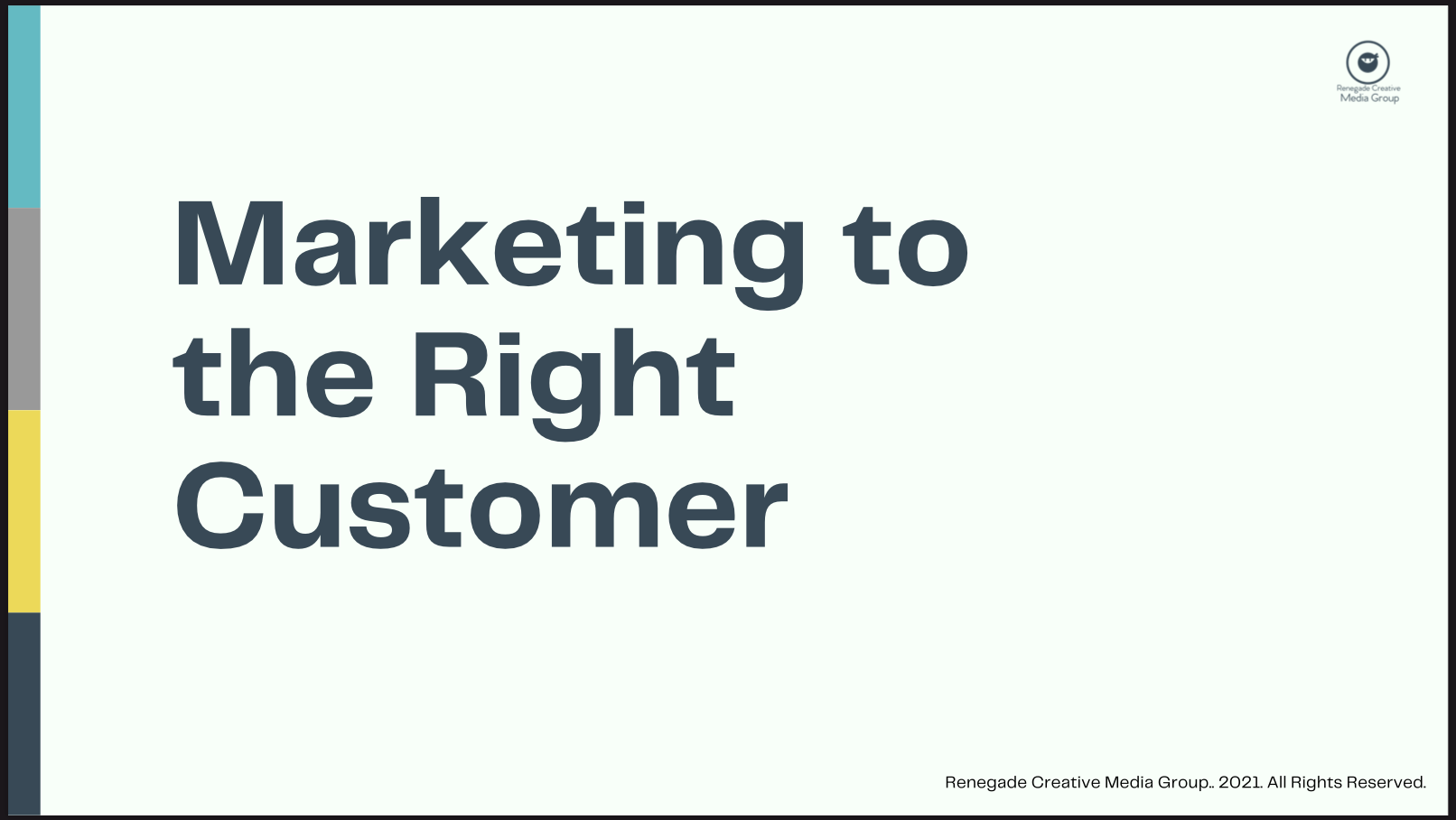 Renegade Creative Media Group

Marketing to the Right Customer

Renegade Creative Media Group.. 2021. All Rights Reserved.